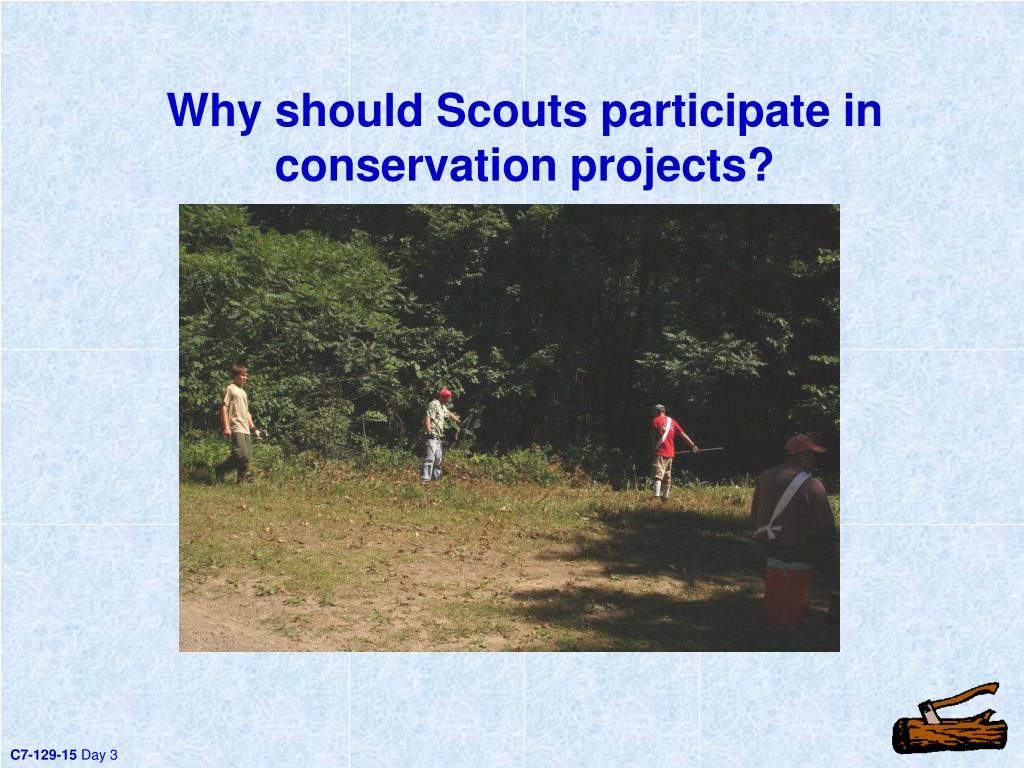 Why should Scouts participate in conservation projects?

C7-129-15 Day 3